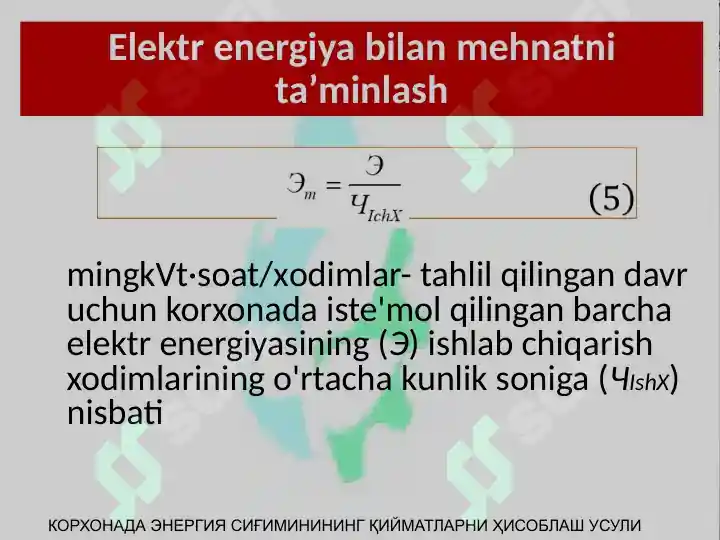 Elektr energiya bilan mehnatni ta’minlash

$Э_m = \frac{Э}{Ч_{IchX}}$ (5)

mingkVt·soat/xodimlar- tahlil qilingan davr uchun korxonada iste'mol qilingan barcha elektr energiyasining (Э) ishlab chiqarish xodimlarining o'rtacha kunlik soniga ($Ч_{IshX}$) nisbati

КОРХОНАДА ЭНЕРГИЯ СИҒИМИНИНИНГ ҚИЙМАТЛАРНИ ҲИСОБЛАШ УСУЛИ